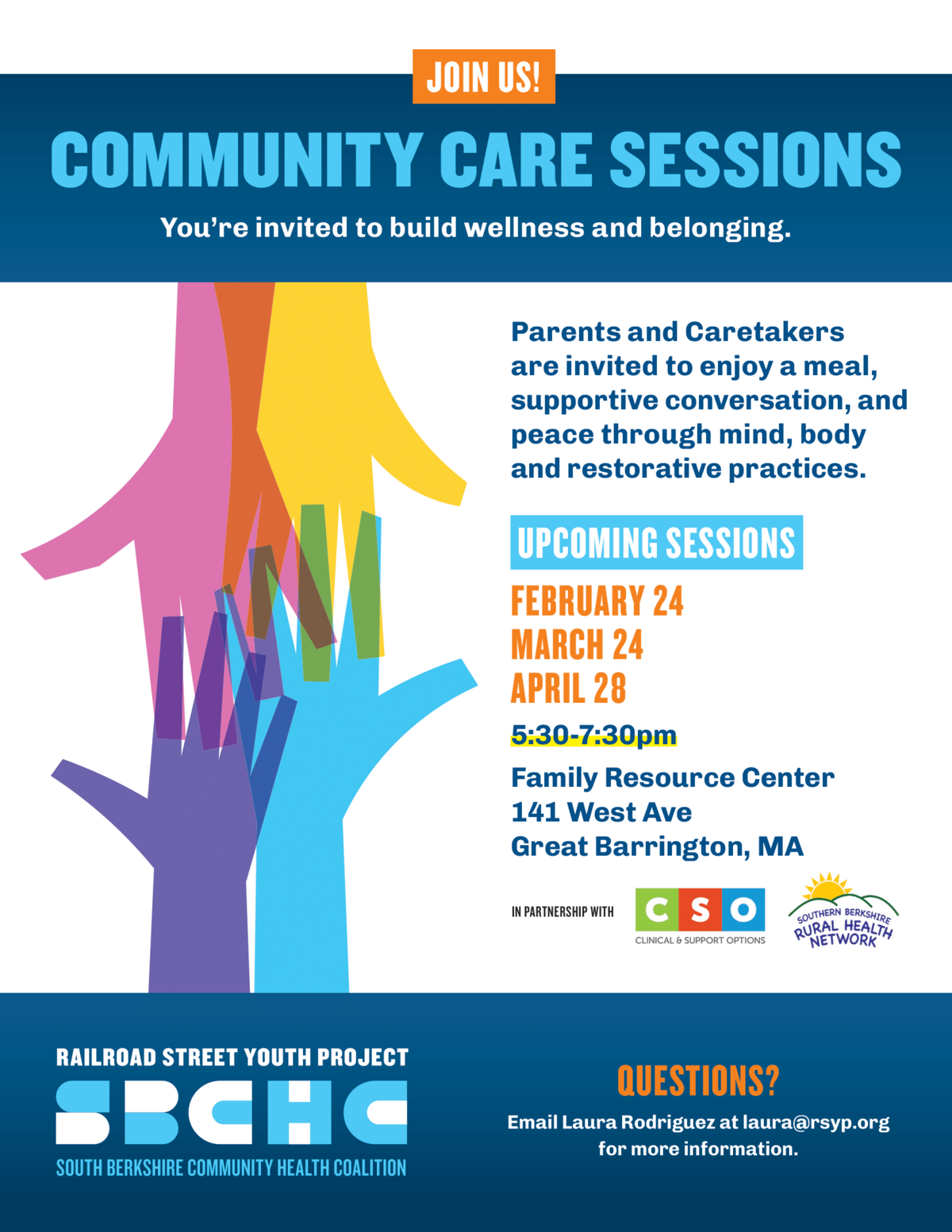 JOIN US!

COMMUNITY CARE SESSIONS

You're invited to build wellness and belonging.

Parents and Caretakers are invited to enjoy a meal, supportive conversation, and peace through mind, body and restorative practices.

UPCOMING SESSIONS

FEBRUARY 24
MARCH 24
APRIL 28

5:30-7:30pm

Family Resource Center
141 West Ave
Great Barrington, MA

IN PARTNERSHIP WITH

CSO
CLINICAL & SUPPORT OPTIONS

SOUTHERN BERKSHIRE RURAL HEALTH NETWORK

RAILROAD STREET YOUTH PROJECT
SBCHC
SOUTH BERKSHIRE COMMUNITY HEALTH COALITION

QUESTIONS?

Email Laura Rodriguez at laura@rsyp.org for more information.